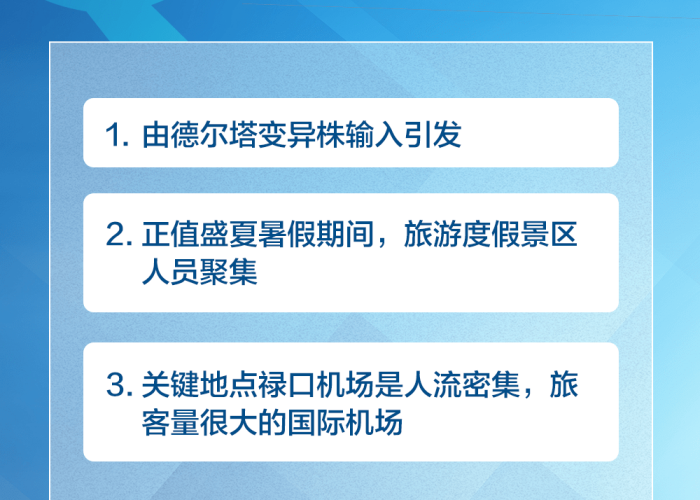 1. 由德尔塔变异株输入引发

2. 正值盛夏暑假期间，旅游度假景区人员聚集

3. 关键地点禄口机场是人流密集，旅客量很大的国际机场